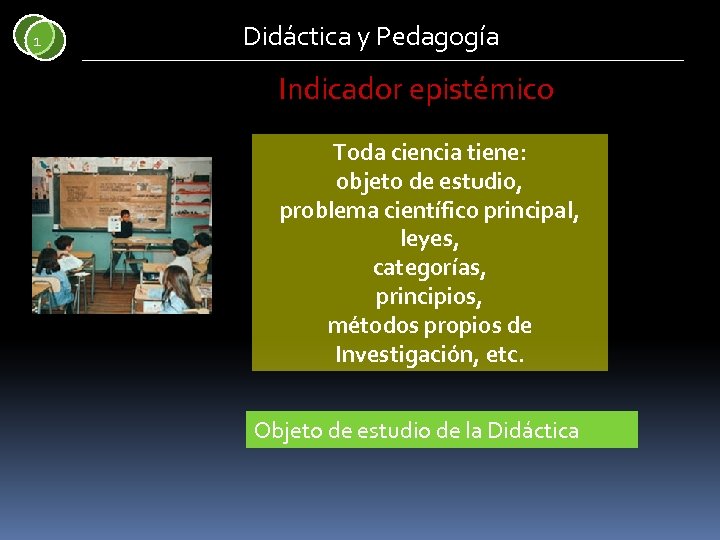 1

Didáctica y Pedagogía

Indicador epistémico

Toda ciencia tiene:
objeto de estudio,
problema científico principal,
leyes,
categorías,
principios,
métodos propios de
Investigación, etc.

Objeto de estudio de la Didáctica